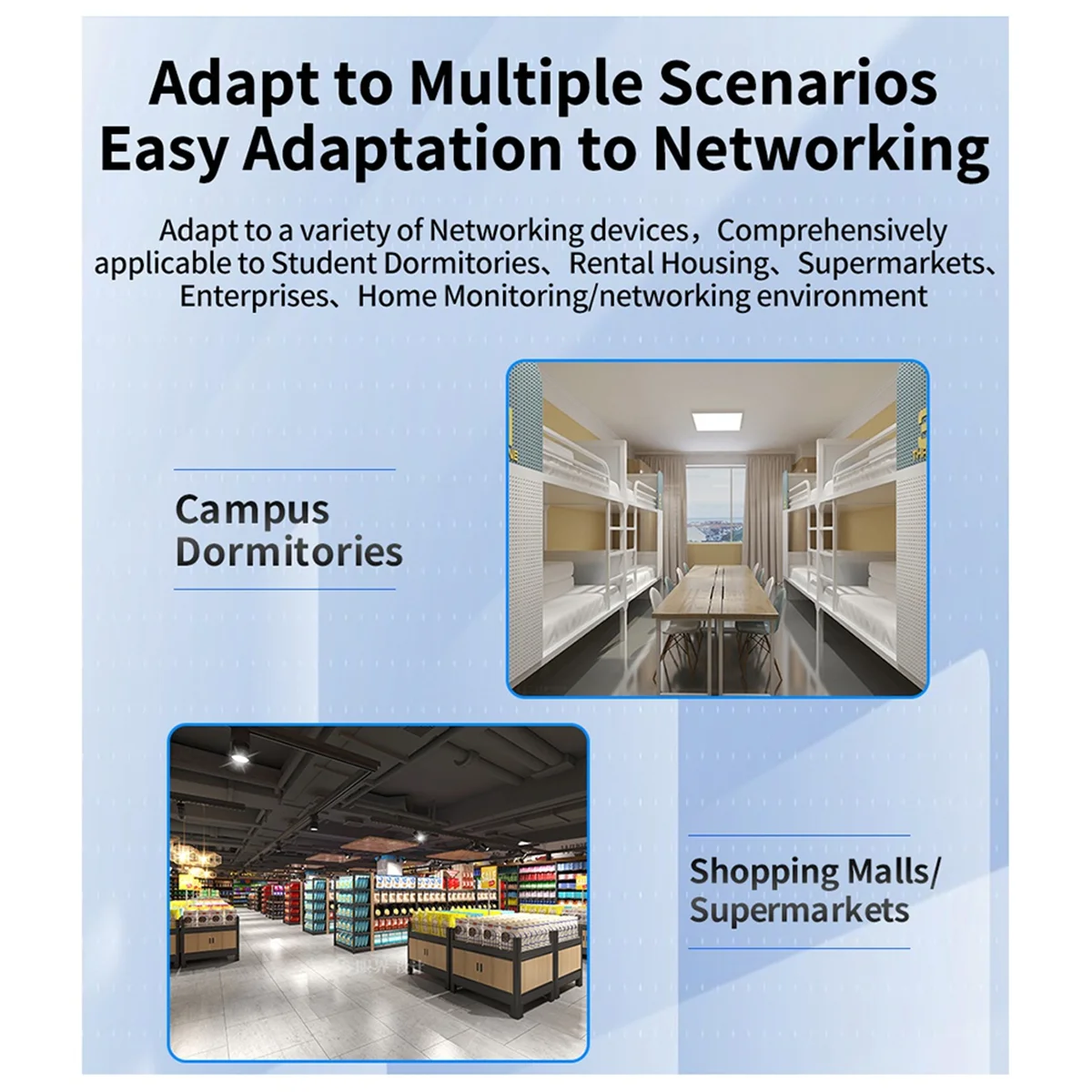 Adapt to Multiple Scenarios
Easy Adaptation to Networking

Adapt to a variety of Networking devices，Comprehensively applicable to Student Dormitories、Rental Housing、Supermarkets、Enterprises、Home Monitoring/networking environment

Campus
Dormitories

Shopping Malls/
Supermarkets